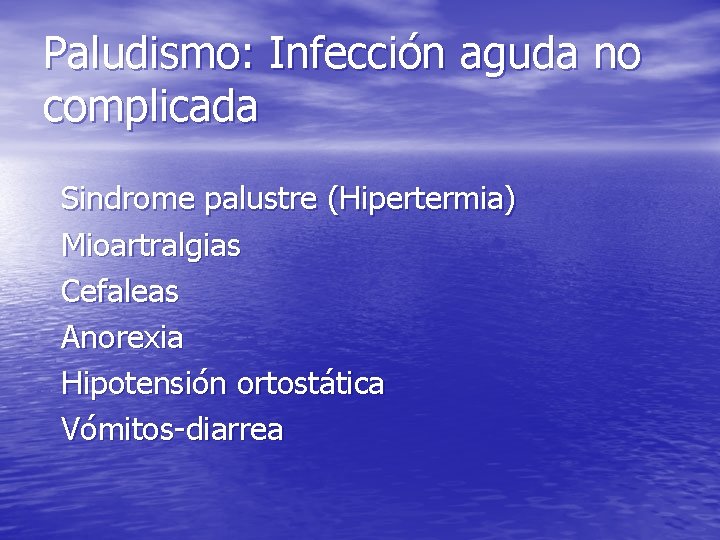 Paludismo: Infección aguda no complicada

Sindrome palustre (Hipertermia)
Mioartralgias
Cefaleas
Anorexia
Hipotensión ortostática
Vómitos-diarrea